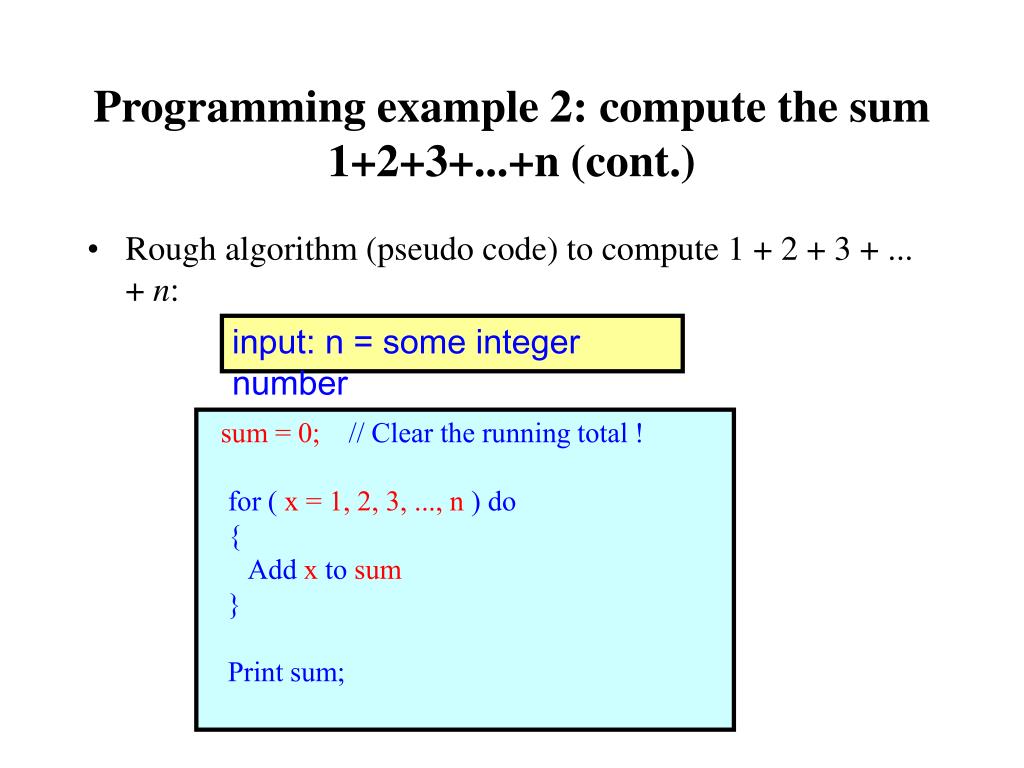 Programming example 2: compute the sum 1+2+3+...+n (cont.)

• Rough algorithm (pseudo code) to compute 1 + 2 + 3 + ... + $n$:

input: n = some integer number

sum = 0;    // Clear the running total !

for ( x = 1, 2, 3, ..., n ) do
{
  Add x to sum
}

Print sum;